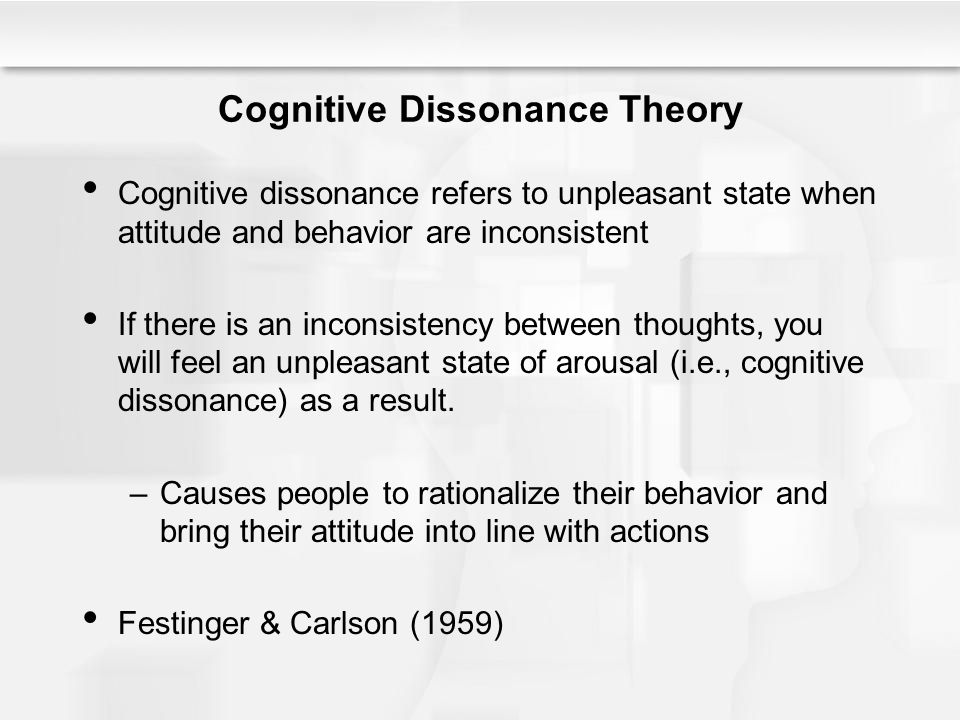 Cognitive Dissonance Theory

• Cognitive dissonance refers to unpleasant state when attitude and behavior are inconsistent

• If there is an inconsistency between thoughts, you will feel an unpleasant state of arousal (i.e., cognitive dissonance) as a result.

– Causes people to rationalize their behavior and bring their attitude into line with actions

• Festinger & Carlson (1959)